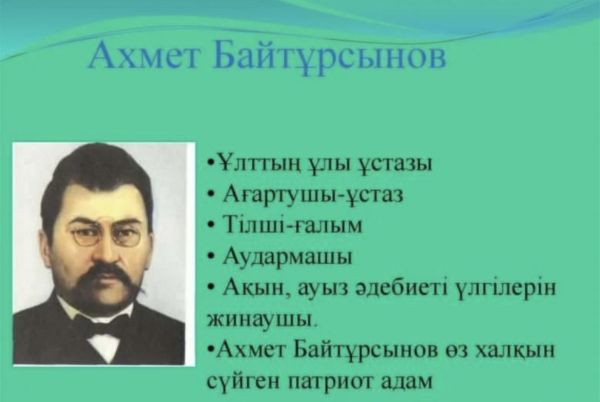 Ахмет Байтұрсынов

•Ұлттың ұлы ұстазы
• Ағартушы-ұстаз
• Тілші-ғалым
• Аудармашы
• Ақын, ауыз әдебиеті үлгілерін жинаушы.
•Ахмет Байтұрсынов өз халқын сүйген патриот адам